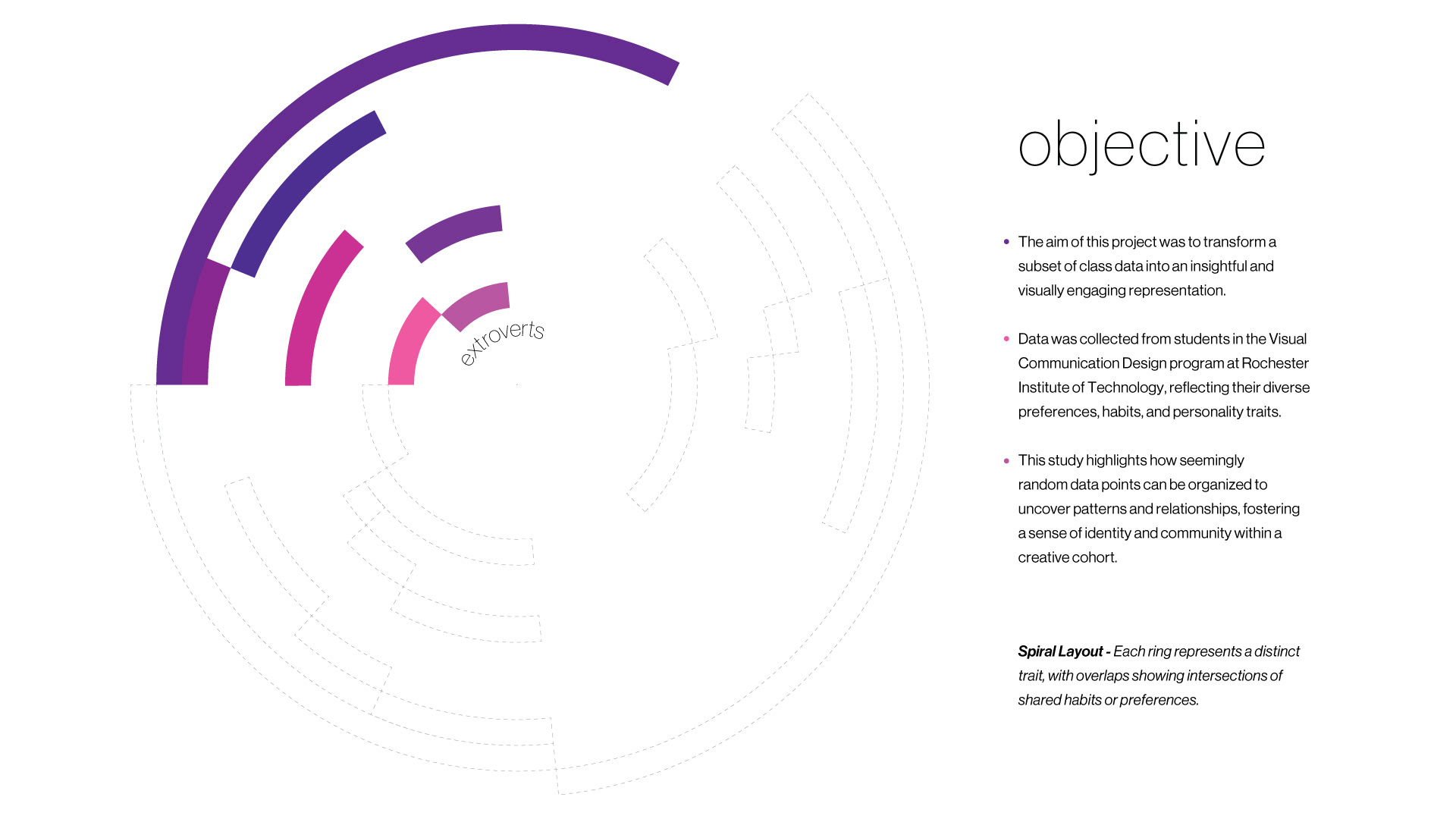 extroverts

objective

• The aim of this project was to transform a subset of class data into an insightful and visually engaging representation.

• Data was collected from students in the Visual Communication Design program at Rochester Institute of Technology, reflecting their diverse preferences, habits, and personality traits.

• This study highlights how seemingly random data points can be organized to uncover patterns and relationships, fostering a sense of identity and community within a creative cohort.

Spiral Layout - Each ring represents a distinct trait, with overlaps showing intersections of shared habits or preferences.